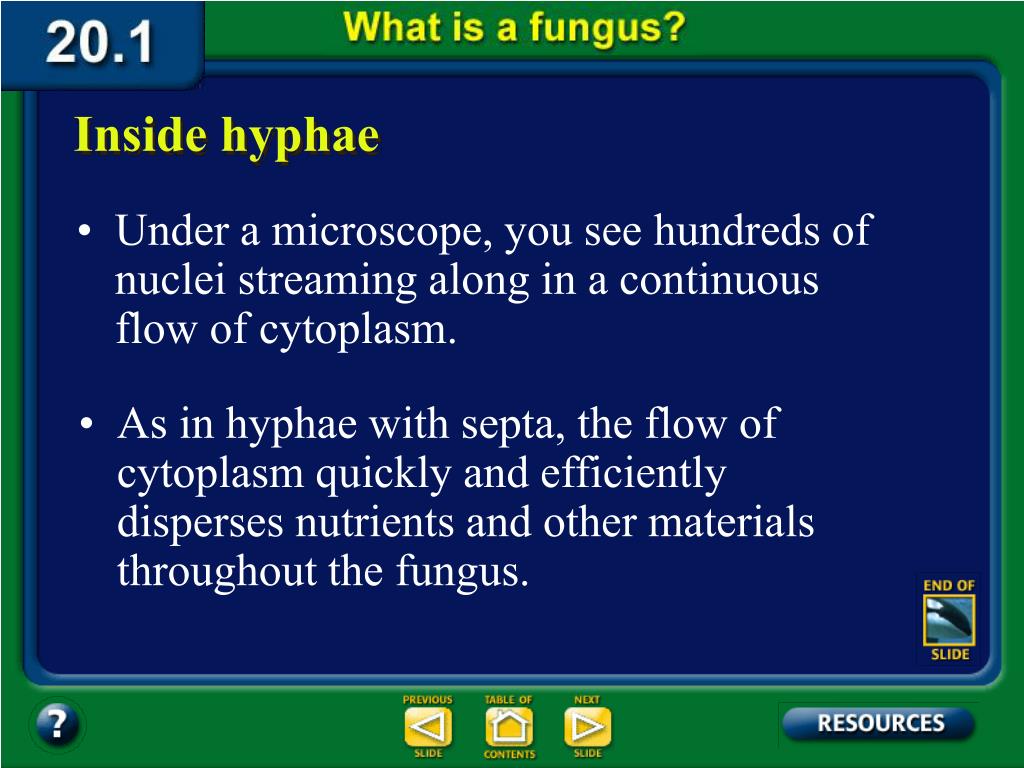 20.1

What is a fungus?

Inside hyphae

• Under a microscope, you see hundreds of nuclei streaming along in a continuous flow of cytoplasm.

• As in hyphae with septa, the flow of cytoplasm quickly and efficiently disperses nutrients and other materials throughout the fungus.

END OF SLIDE

?

PREVIOUS SLIDE

TABLE OF CONTENTS

NEXT SLIDE

RESOURCES